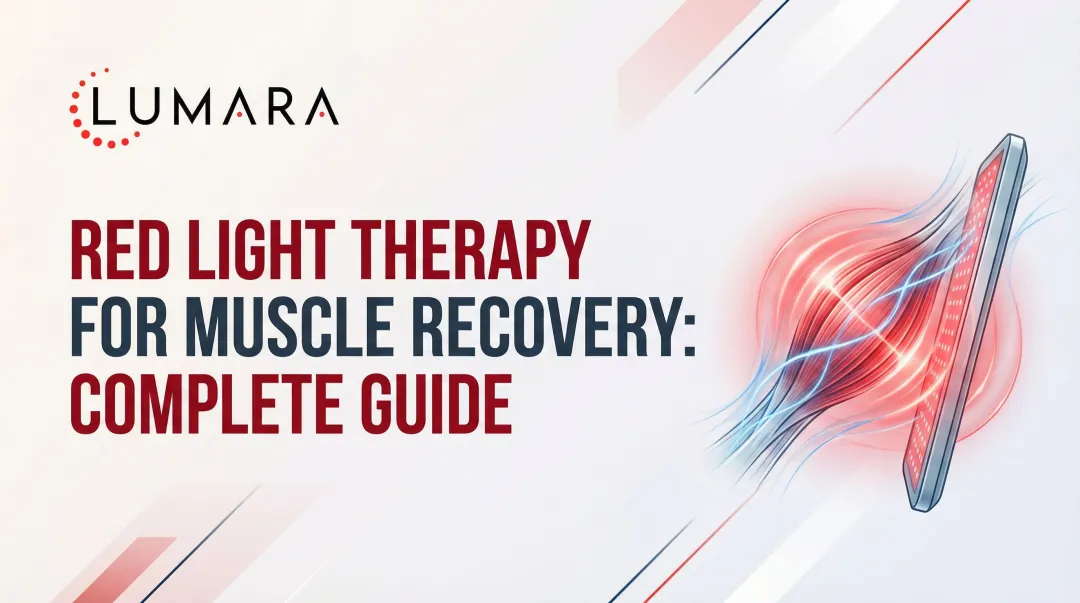 LUMARA

RED LIGHT THERAPY FOR MUSCLE RECOVERY: COMPLETE GUIDE